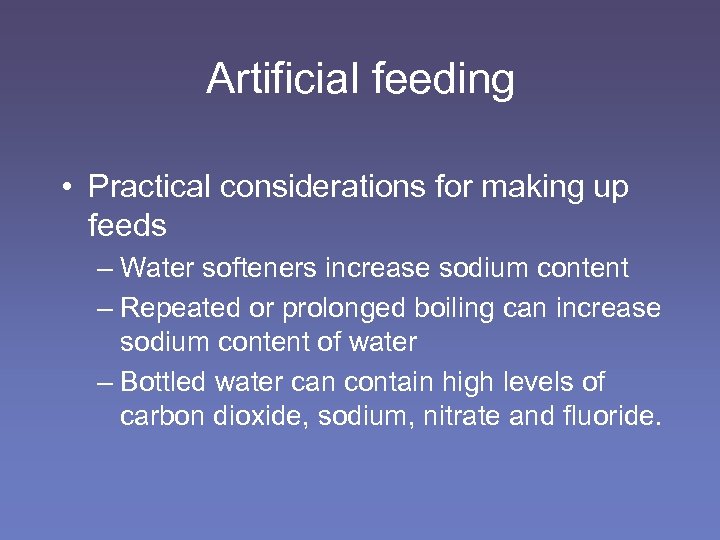 Artificial feeding

• Practical considerations for making up feeds

– Water softeners increase sodium content

– Repeated or prolonged boiling can increase sodium content of water

– Bottled water can contain high levels of carbon dioxide, sodium, nitrate and fluoride.